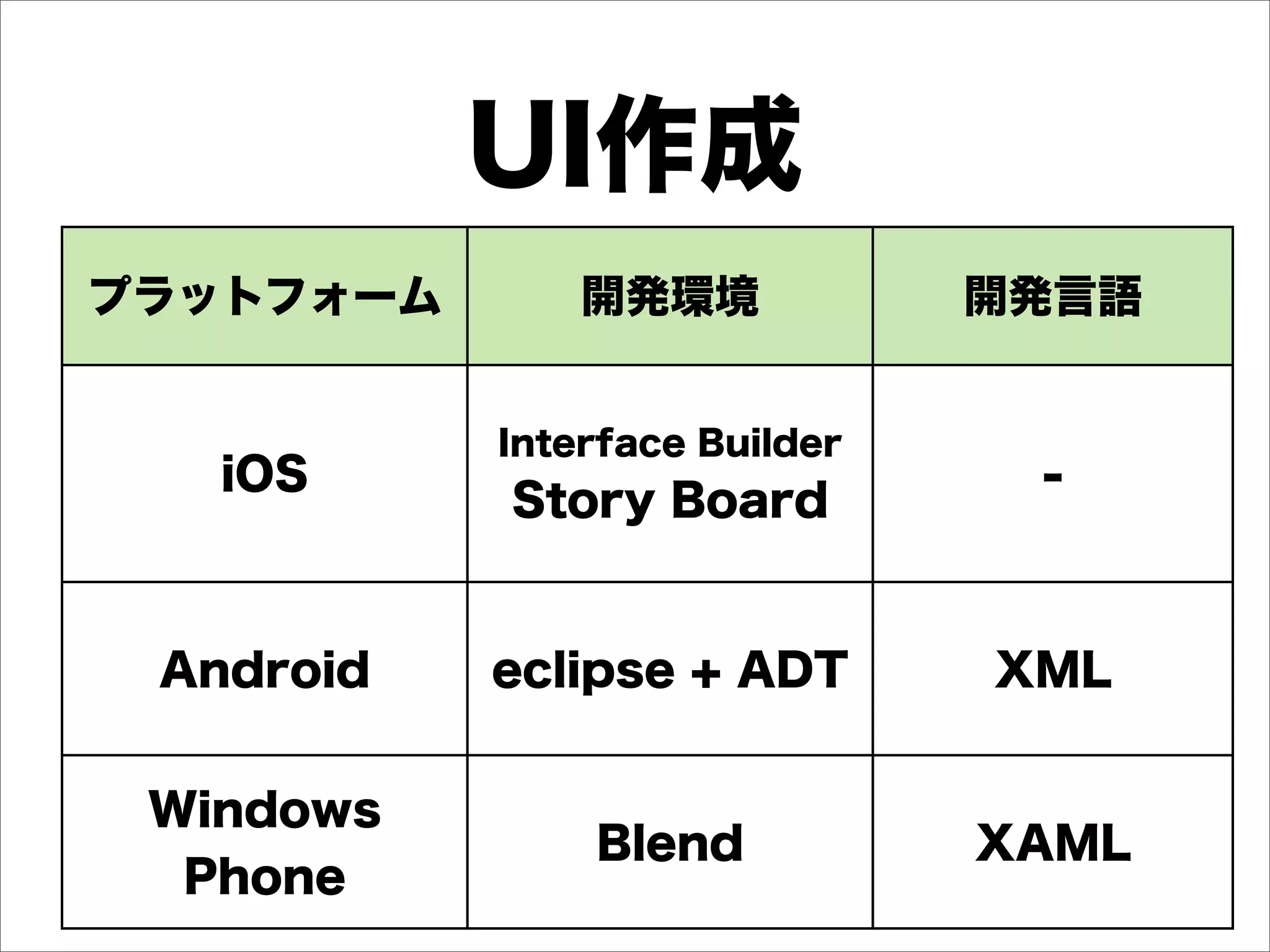 UI作成

| プラットフォーム | 開発環境 | 開発言語 |
|---|---|---|
| iOS | Interface Builder Story Board | - |
| Android | eclipse + ADT | XML |
| Windows Phone | Blend | XAML |